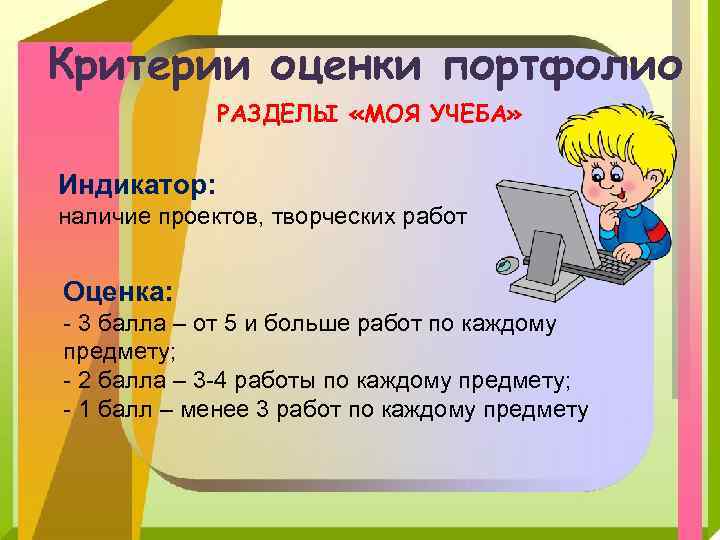 Критерии оценки портфолио

РАЗДЕЛЫ «МОЯ УЧЕБА»

Индикатор:
наличие проектов, творческих работ

Оценка:
- 3 балла – от 5 и больше работ по каждому предмету;
- 2 балла – 3-4 работы по каждому предмету;
- 1 балл – менее 3 работ по каждому предмету